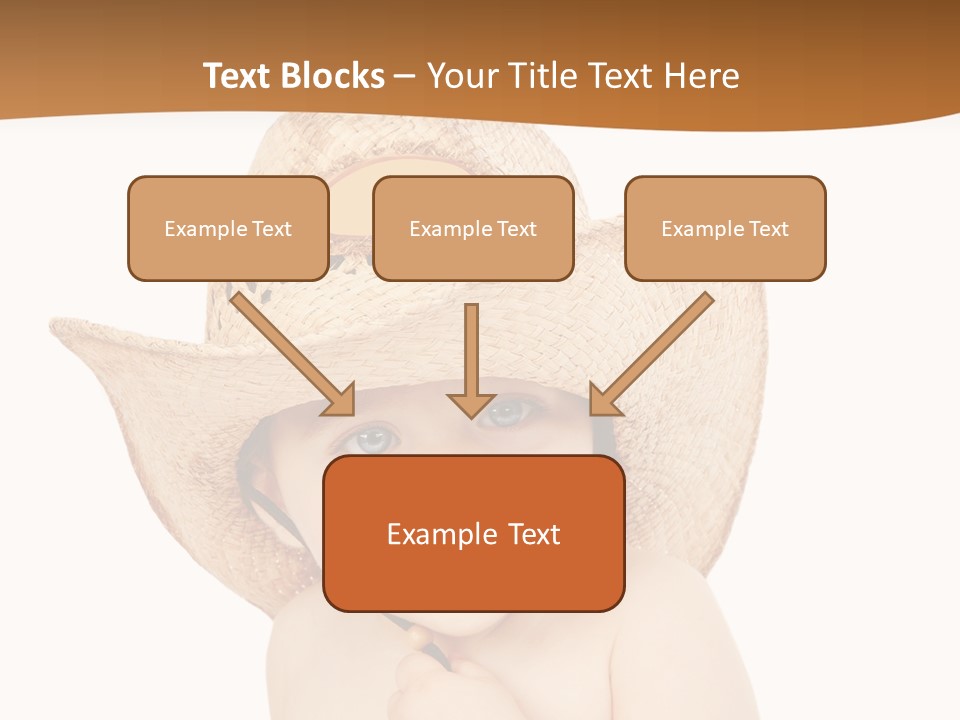 Text Blocks – Your Title Text Here

Example Text

Example Text

Example Text

Example Text